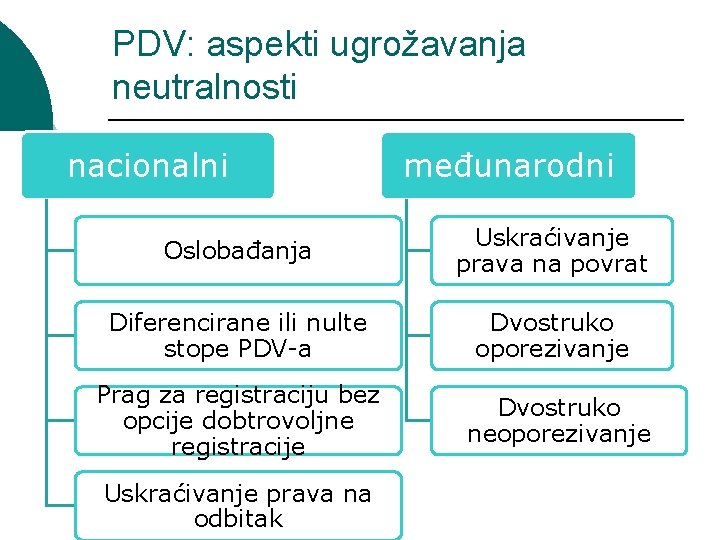 PDV: aspekti ugrožavanja neutralnosti

nacionalni

Oslobađanja

Diferencirane ili nulte stope PDV-a

Prag za registraciju bez opcije dobtrovoljne registracije

Uskraćivanje prava na odbitak

međunarodni

Uskraćivanje prava na povrat

Dvostruko oporezivanje

Dvostruko neoporezivanje